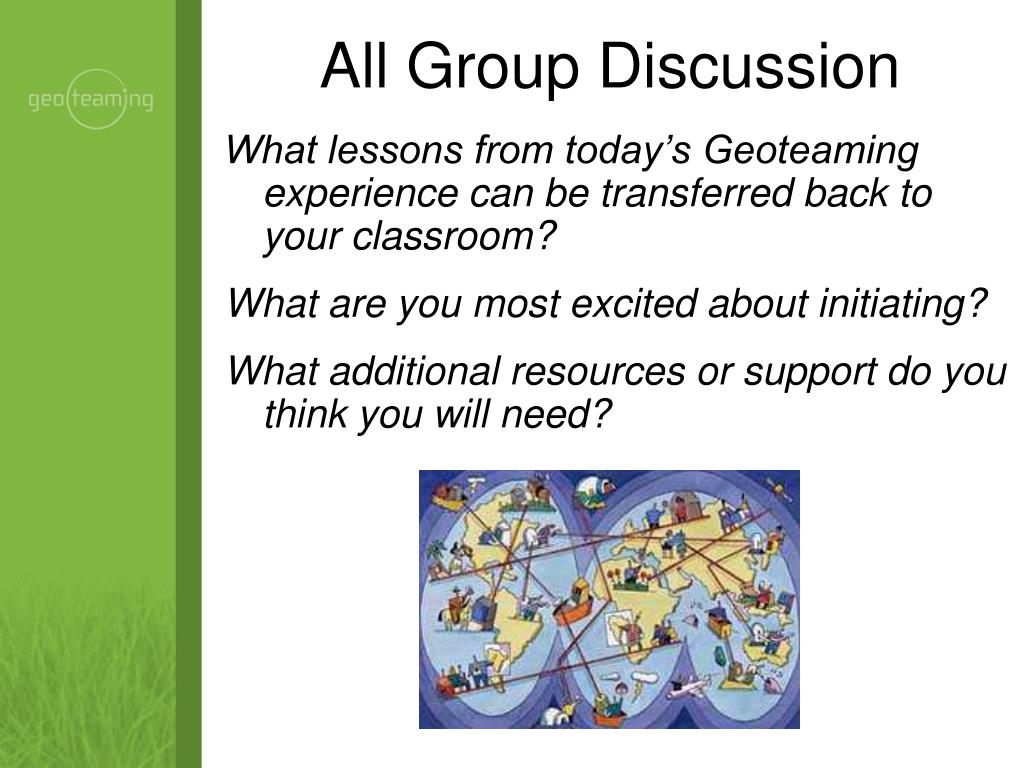 geoteaming

All Group Discussion

What lessons from today's Geoteaming experience can be transferred back to your classroom?

What are you most excited about initiating?

What additional resources or support do you think you will need?